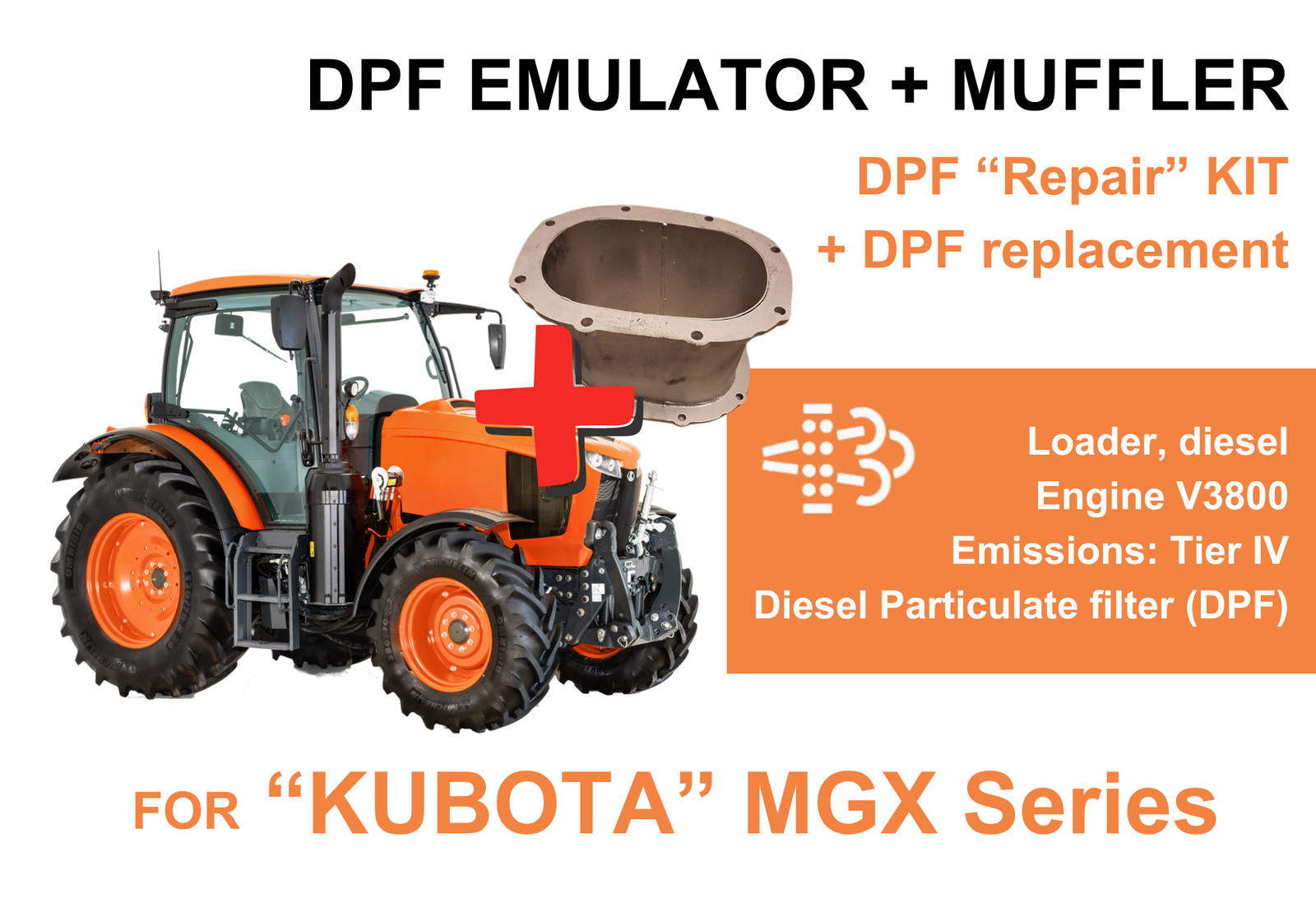 DPF EMULATOR + MUFFLER

DPF “Repair” KIT
+ DPF replacement

Loader, diesel
Engine V3800
Emissions: Tier IV
Diesel Particulate filter (DPF)

FOR “KUBOTA” MGX Series